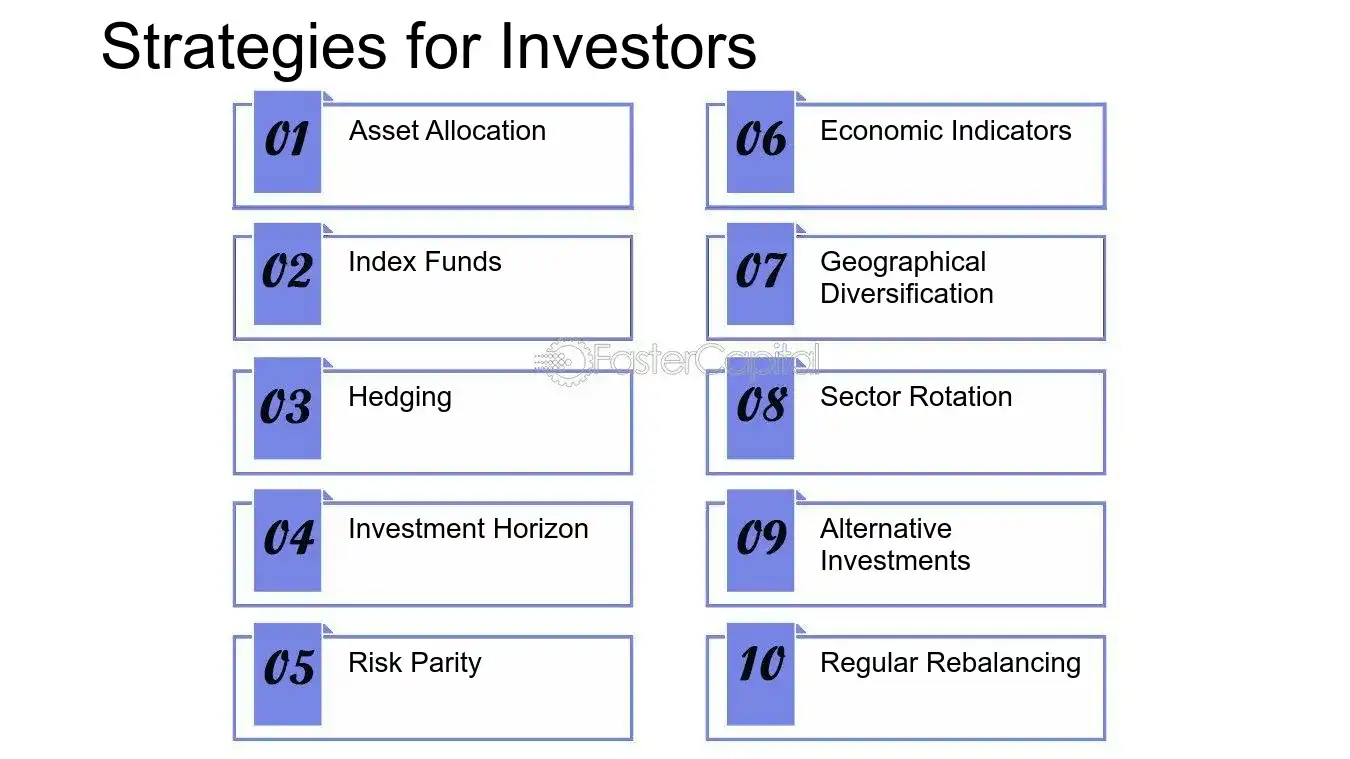 Strategies for Investors

01 Asset Allocation

02 Index Funds

03 Hedging

04 Investment Horizon

05 Risk Parity

06 Economic Indicators

07 Geographical Diversification

08 Sector Rotation

09 Alternative Investments

10 Regular Rebalancing

FasterCapital